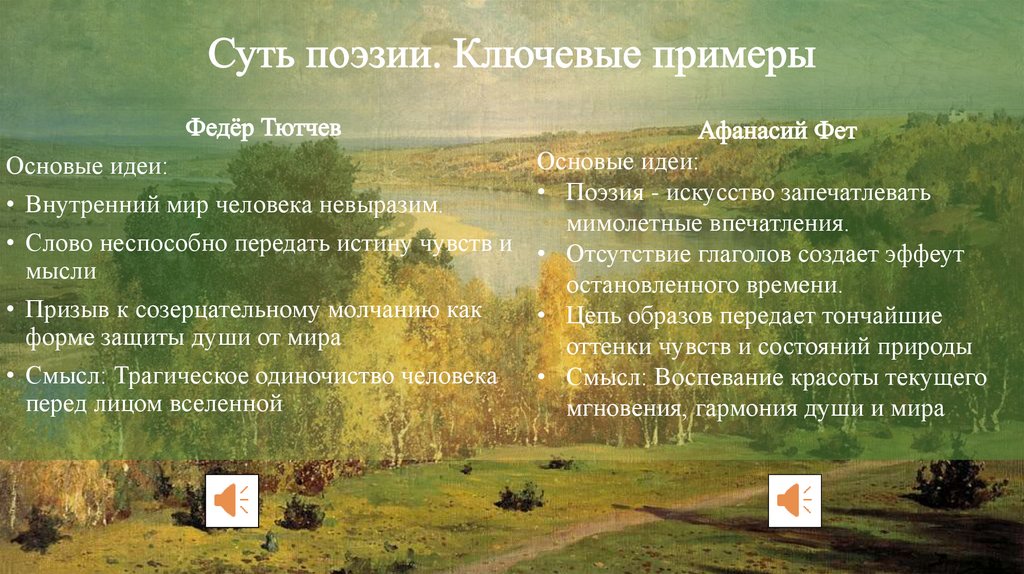 Суть поэзии. Ключевые примеры

Федёр Тютчев

Основые идеи:

• Внутренний мир человека невыразим.
• Слово неспособно передать истину чувств и мысли
• Призыв к созерцательному молчанию как форме защиты души от мира
• Смысл: Трагическое одиночиство человека перед лицом вселенной

Афанасий Фет

Основые идеи:

• Поэзия - искусство запечатлевать мимолетные впечатления.
• Отсутствие глаголов создает эффеут остановленного времени.
• Цепь образов передает тончайшие оттенки чувств и состояний природы
• Смысл: Воспевание красоты текущего мгновения, гармония души и мира